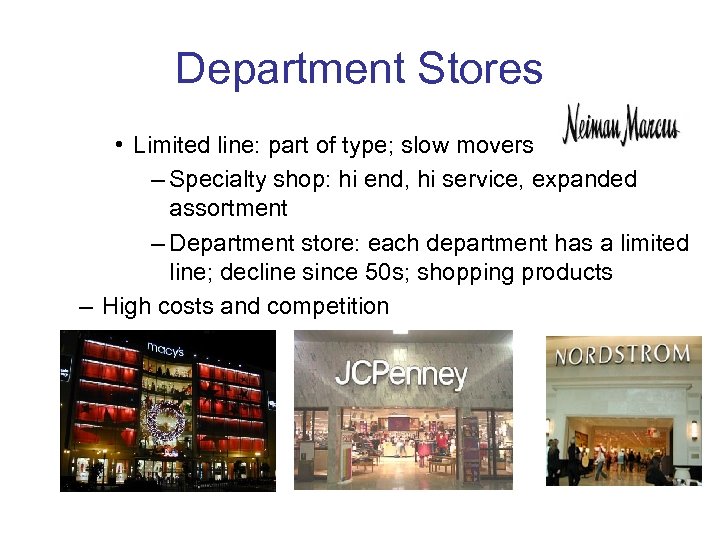 Department Stores

Neiman Marcus

• Limited line: part of type; slow movers

– Specialty shop: hi end, hi service, expanded assortment

– Department store: each department has a limited line; decline since 50s; shopping products

– High costs and competition

macy's

JCPenney

NORDSTROM